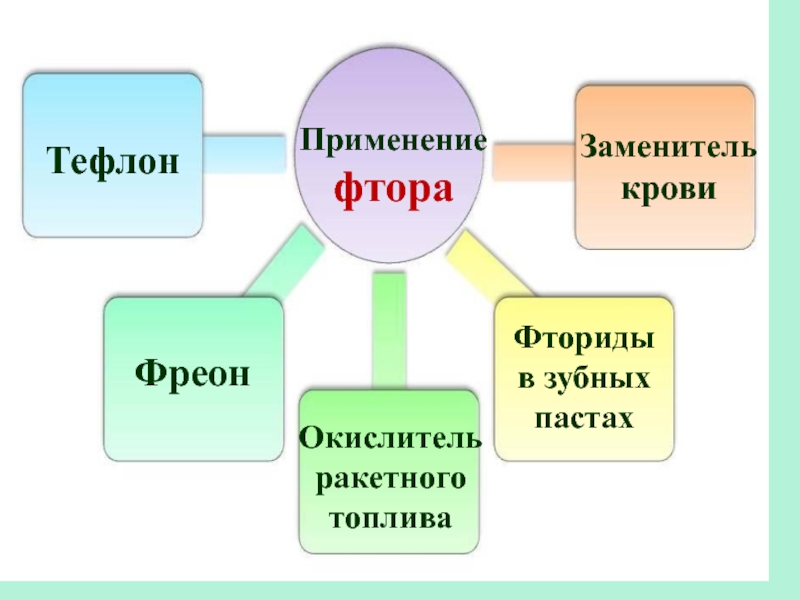 Применение фтора

Тефлон

Заменитель крови

Фреон

Окислитель ракетного топлива

Фториды в зубных пастах